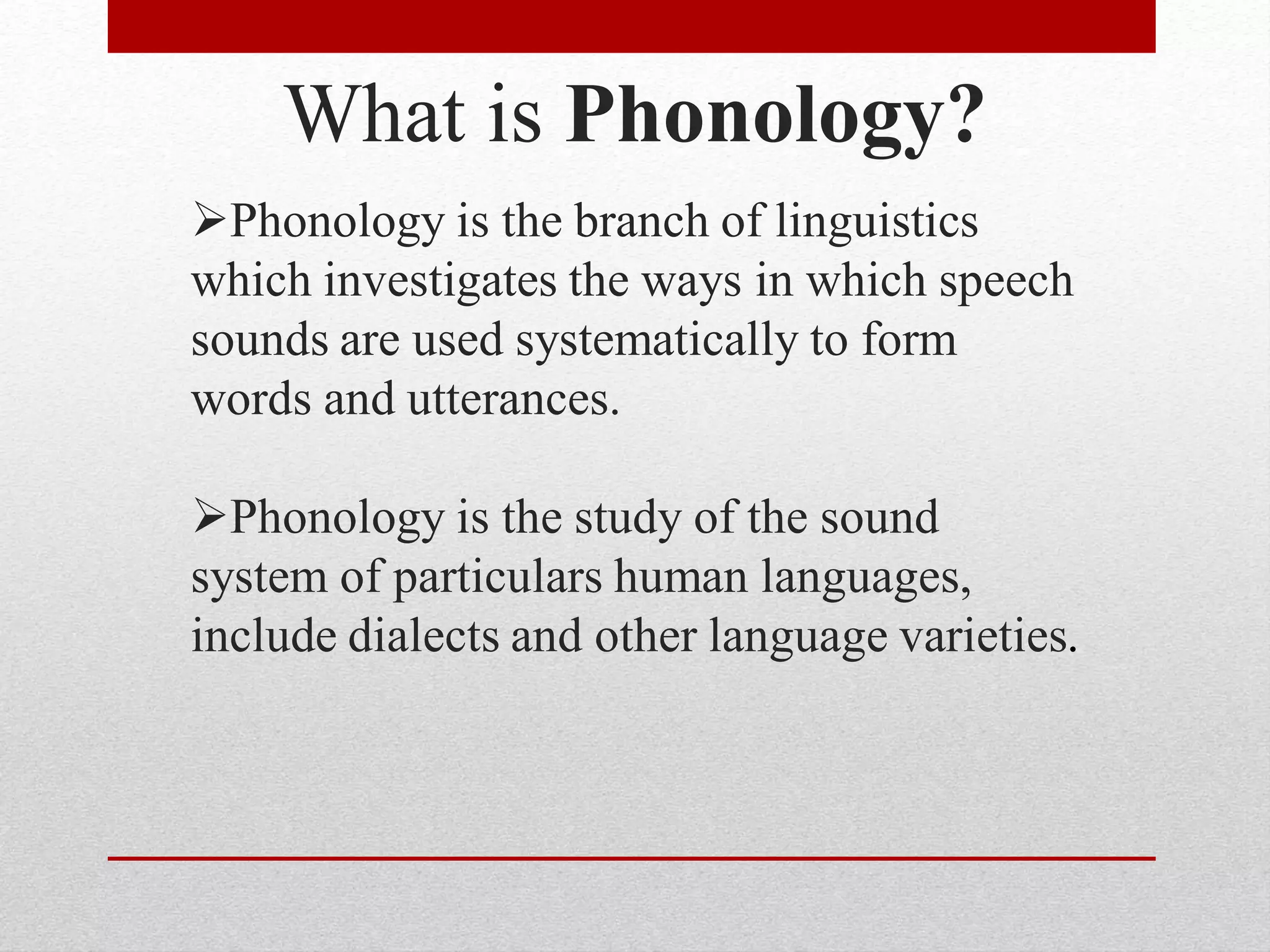 What is Phonology?

➢Phonology is the branch of linguistics which investigates the ways in which speech sounds are used systematically to form words and utterances.

➢Phonology is the study of the sound system of particulars human languages, include dialects and other language varieties.